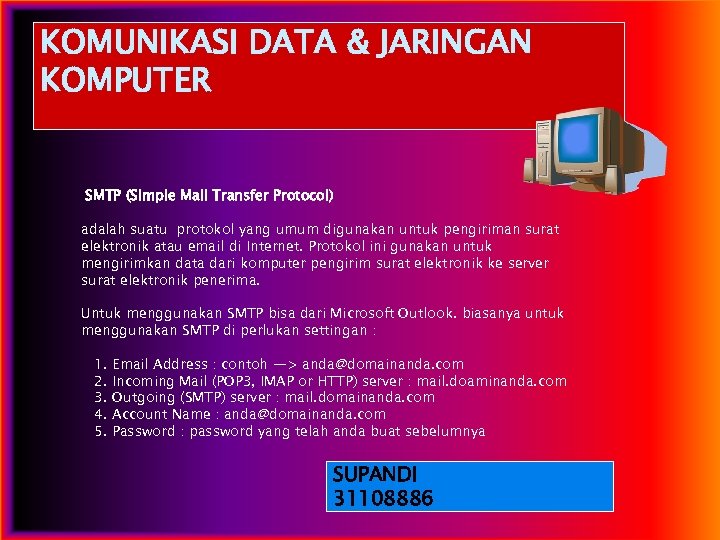 KOMUNIKASI DATA & JARINGAN KOMPUTER

SMTP (Simple Mail Transfer Protocol)

adalah suatu protokol yang umum digunakan untuk pengiriman surat elektronik atau email di Internet. Protokol ini gunakan untuk mengirimkan data dari komputer pengirim surat elektronik ke server surat elektronik penerima.

Untuk menggunakan SMTP bisa dari Microsoft Outlook. biasanya untuk menggunakan SMTP di perlukan settingan :

1. Email Address : contoh —> anda@domainanda.com
2. Incoming Mail (POP3, IMAP or HTTP) server : mail.doaminanda.com
3. Outgoing (SMTP) server : mail.domainanda.com
4. Account Name : anda@domainanda.com
5. Password : password yang telah anda buat sebelumnya

SUPANDI
31108886